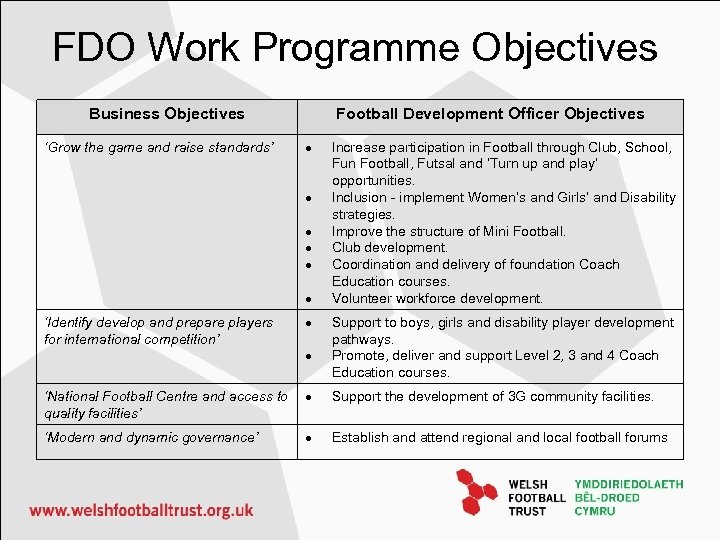 FDO Work Programme Objectives

| Business Objectives | Football Development Officer Objectives |
|---|---|
| 'Grow the game and raise standards' | • Increase participation in Football through Club, School, Fun Football, Futsal and 'Turn up and play' opportunities. • Inclusion - implement Women's and Girls' and Disability strategies. • Improve the structure of Mini Football. • Club development. • Coordination and delivery of foundation Coach Education courses. • Volunteer workforce development. |
| 'Identify develop and prepare players for international competition' | • Support to boys, girls and disability player development pathways. • Promote, deliver and support Level 2, 3 and 4 Coach Education courses. |
| 'National Football Centre and access to quality facilities' | • Support the development of 3G community facilities. |
| 'Modern and dynamic governance' | • Establish and attend regional and local football forums |

www.welshfootballtrust.org.uk

WELSH FOOTBALL TRUST
YMDDIRIEDOLAETH BÊL-DROED CYMRU